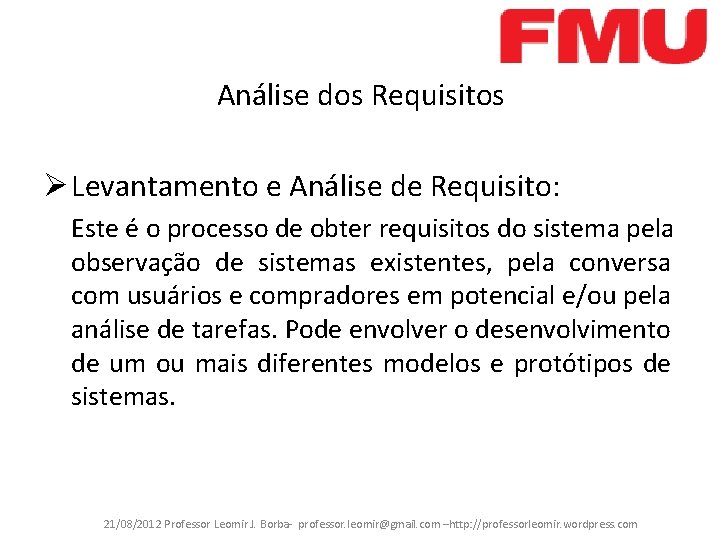 FMU

Análise dos Requisitos

➢ Levantamento e Análise de Requisito:

Este é o processo de obter requisitos do sistema pela observação de sistemas existentes, pela conversa com usuários e compradores em potencial e/ou pela análise de tarefas. Pode envolver o desenvolvimento de um ou mais diferentes modelos e protótipos de sistemas.

21/08/2012 Professor Leomir J. Borba- professor.leomir@gmail.com –http://professorleomir.wordpress.com